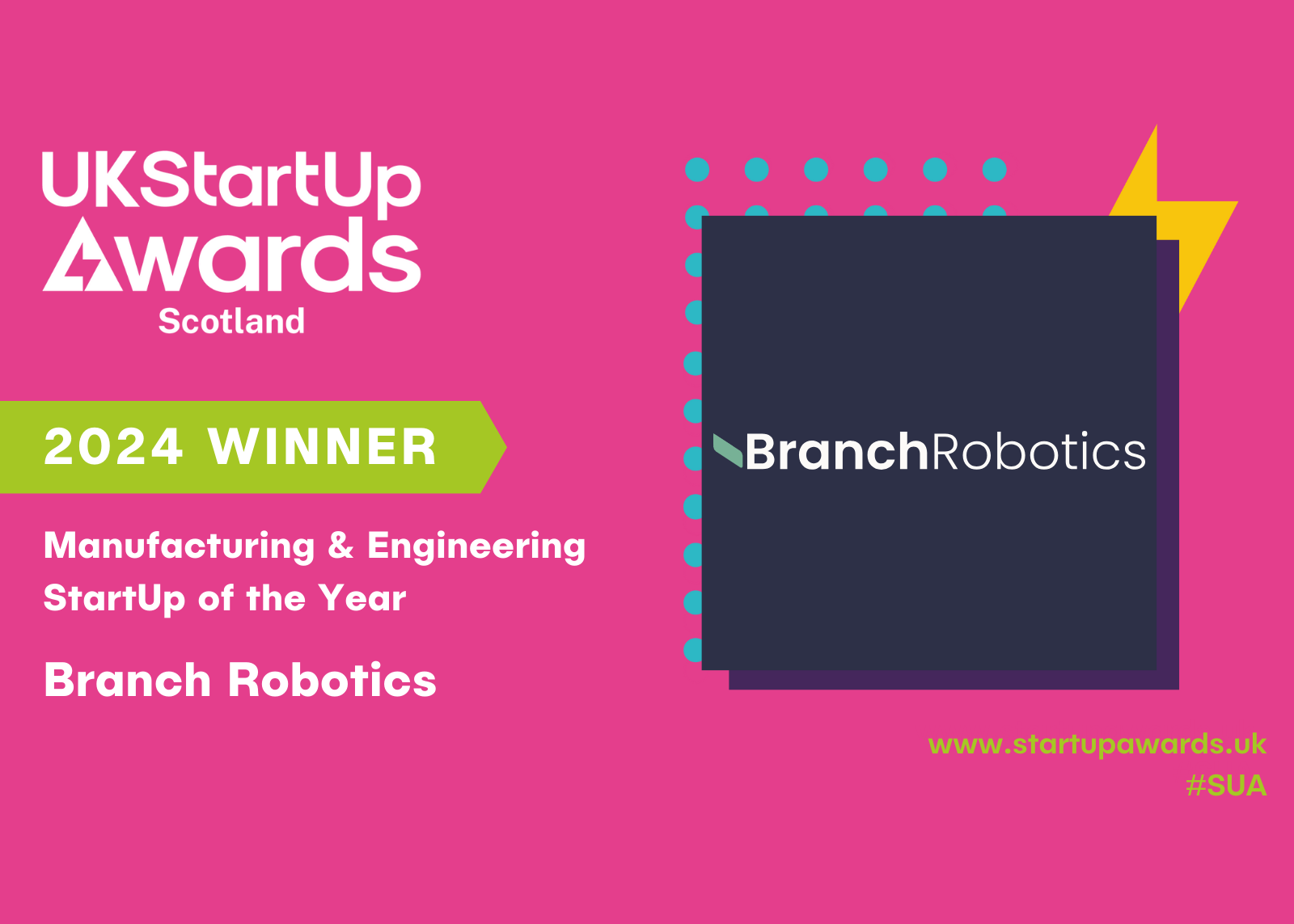 UKStartUp Awards
Scotland

2024 WINNER

Manufacturing & Engineering StartUp of the Year

Branch Robotics

BranchRobotics

www.startupawards.uk
#SUA